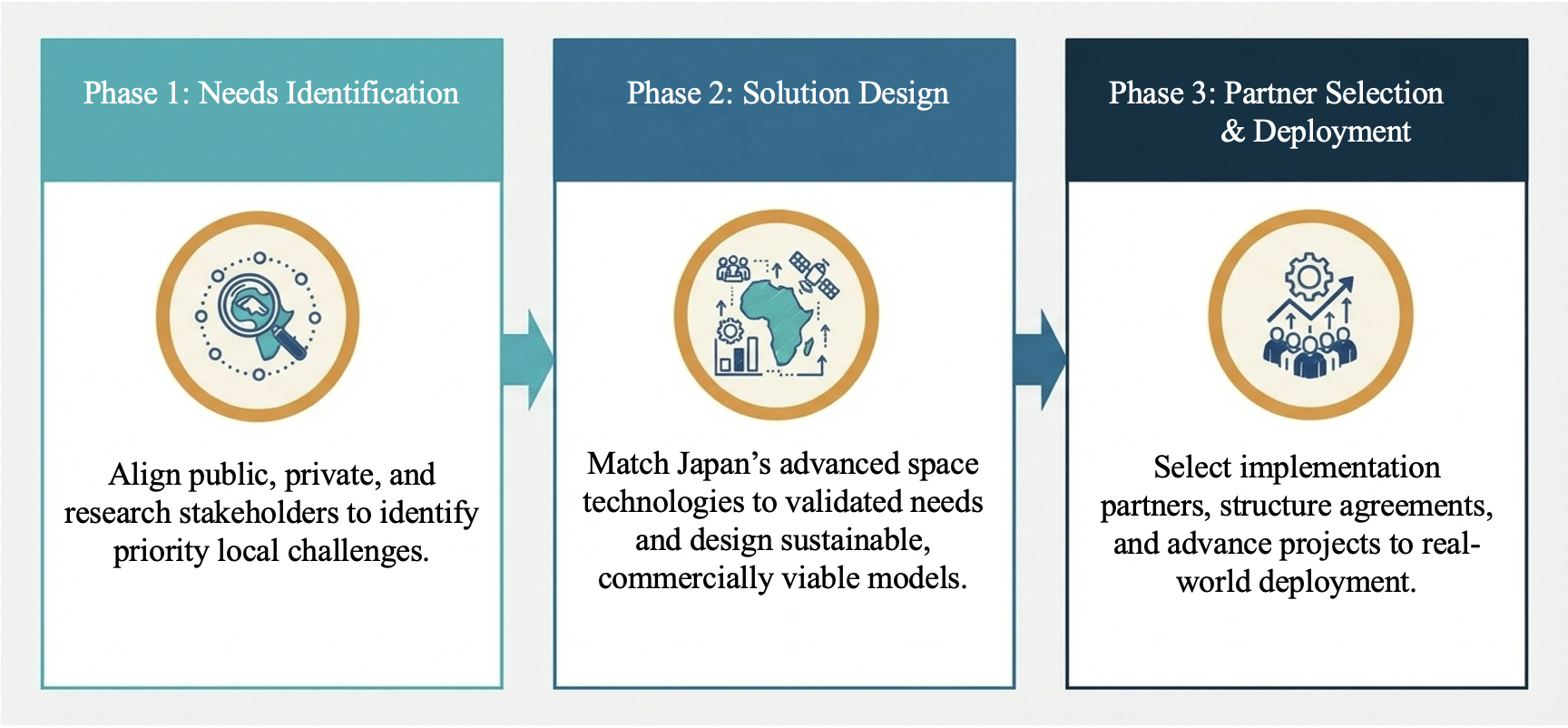 Phase 1: Needs Identification

Align public, private, and research stakeholders to identify priority local challenges.

Phase 2: Solution Design

Match Japan's advanced space technologies to validated needs and design sustainable, commercially viable models.

Phase 3: Partner Selection & Deployment

Select implementation partners, structure agreements, and advance projects to real-world deployment.